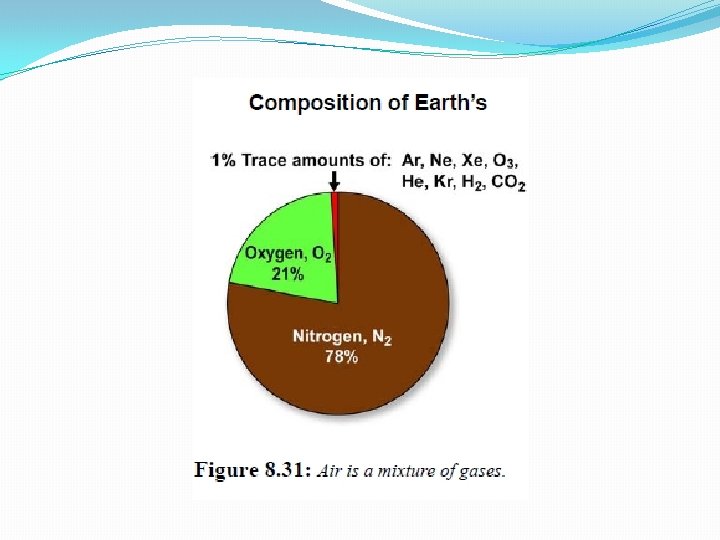 Composition of Earth's

1% Trace amounts of: Ar, Ne, Xe, $O_3$, He, Kr, $H_2$, $CO_2$

Oxygen, $O_2$ 21%

Nitrogen, $N_2$ 78%

Figure 8.31: Air is a mixture of gases.